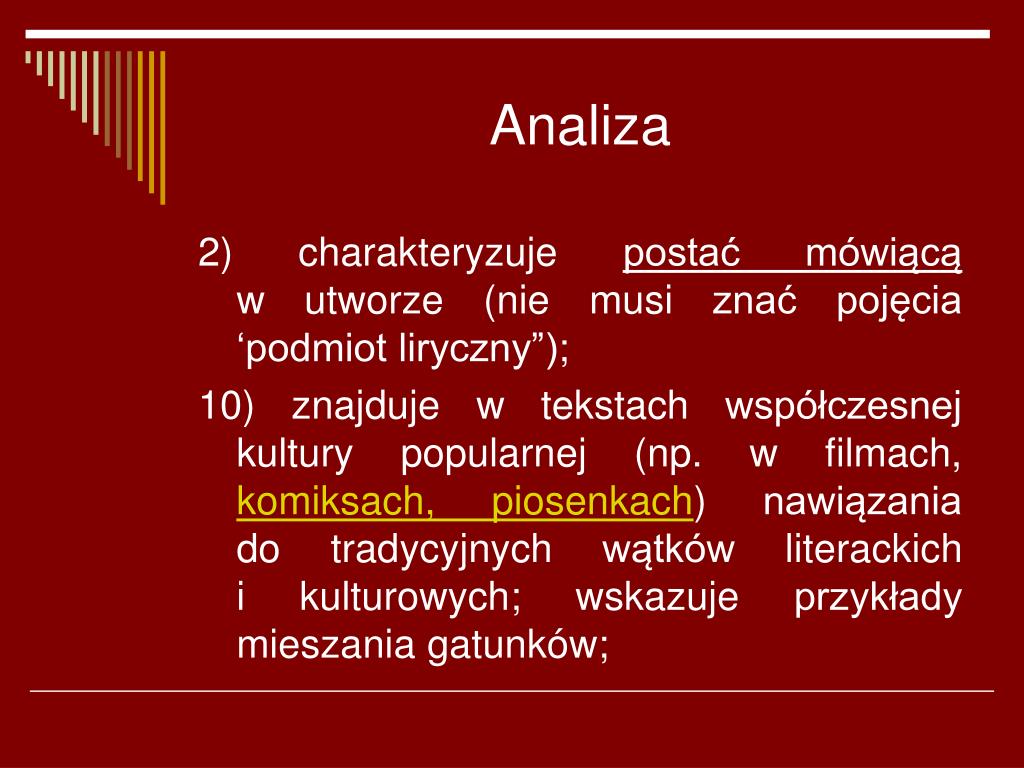 Analiza

2) charakteryzuje postać mówiącą w utworze (nie musi znać pojęcia ‘podmiot liryczny”);

10) znajduje w tekstach współczesnej kultury popularnej (np. w filmach, komiksach, piosenkach) nawiązania do tradycyjnych wątków literackich i kulturowych; wskazuje przykłady mieszania gatunków;